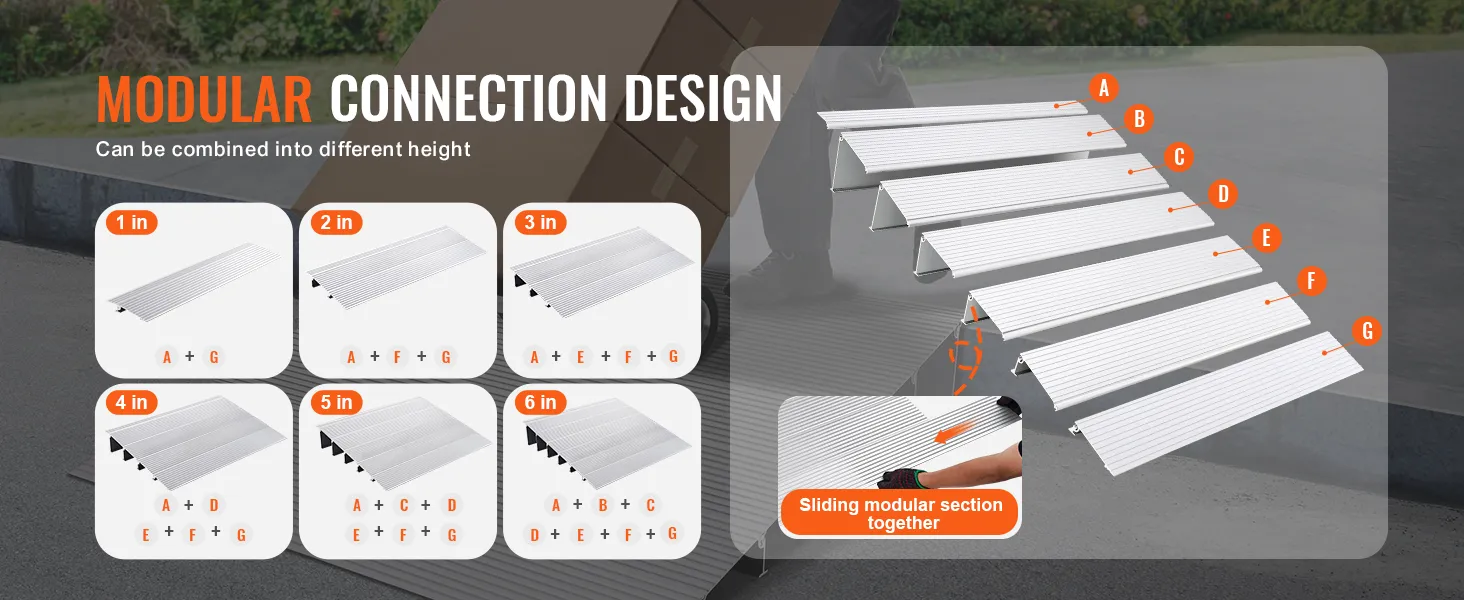 MODULAR CONNECTION DESIGN
Can be combined into different height

1 in
A + G

2 in
A + F + G

3 in
A + E + F + G

4 in
A + D
E + F + G

5 in
A + C + D
E + F + G

6 in
A + B + C
D + E + F + G

A
B
C
D
E
F
G

Sliding modular section together